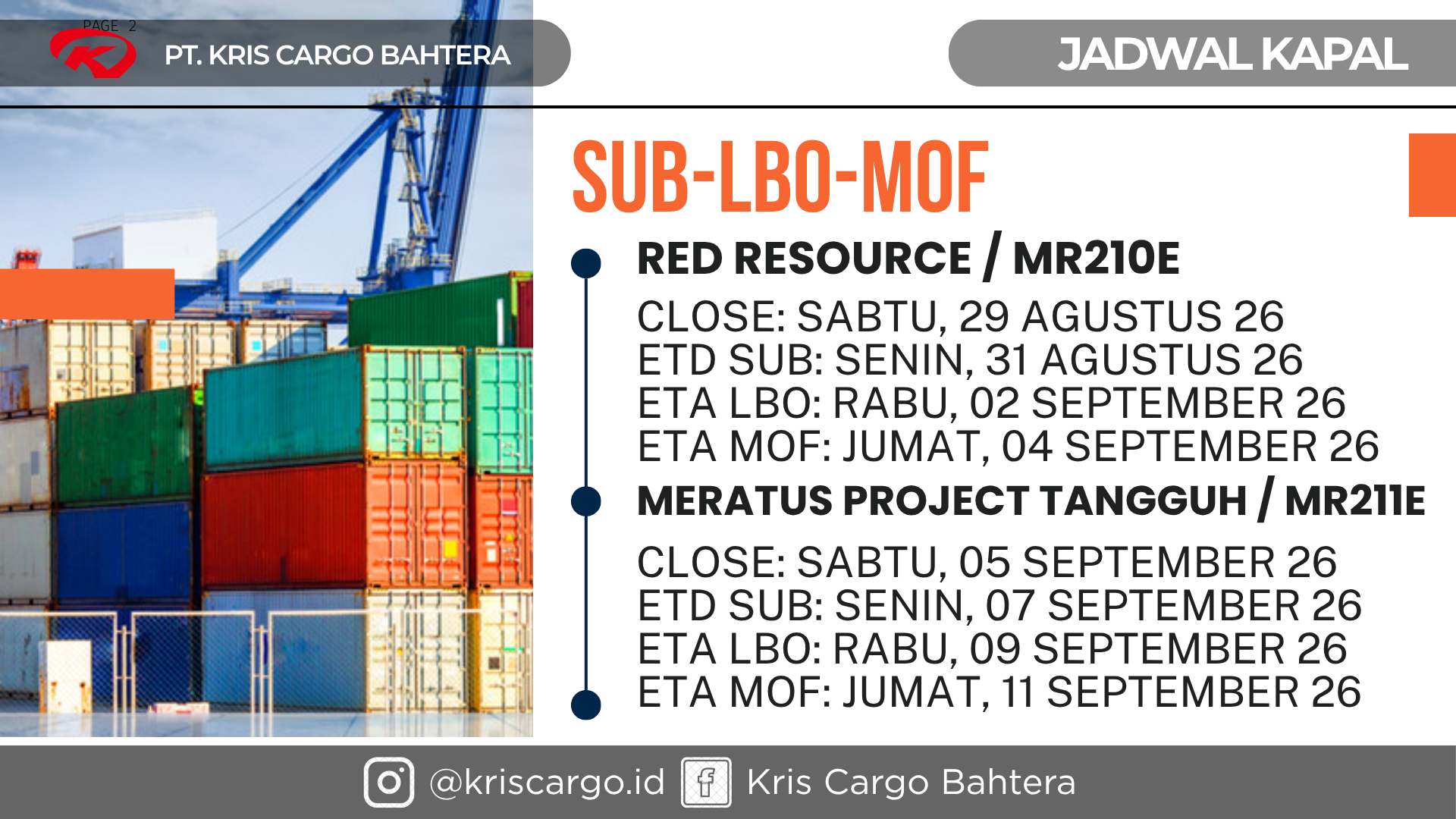 PAGE 2

PT. KRIS CARGO BAHTERA

JADWAL KAPAL

SUB-LBO-MOF

RED RESOURCE / MR210E

CLOSE: SABTU, 29 AGUSTUS 26
ETD SUB: SENIN, 31 AGUSTUS 26
ETA LBO: RABU, 02 SEPTEMBER 26
ETA MOF: JUMAT, 04 SEPTEMBER 26

MERATUS PROJECT TANGGUH / MR211E

CLOSE: SABTU, 05 SEPTEMBER 26
ETD SUB: SENIN, 07 SEPTEMBER 26
ETA LBO: RABU, 09 SEPTEMBER 26
ETA MOF: JUMAT, 11 SEPTEMBER 26

@kriscargo.id Kris Cargo Bahtera